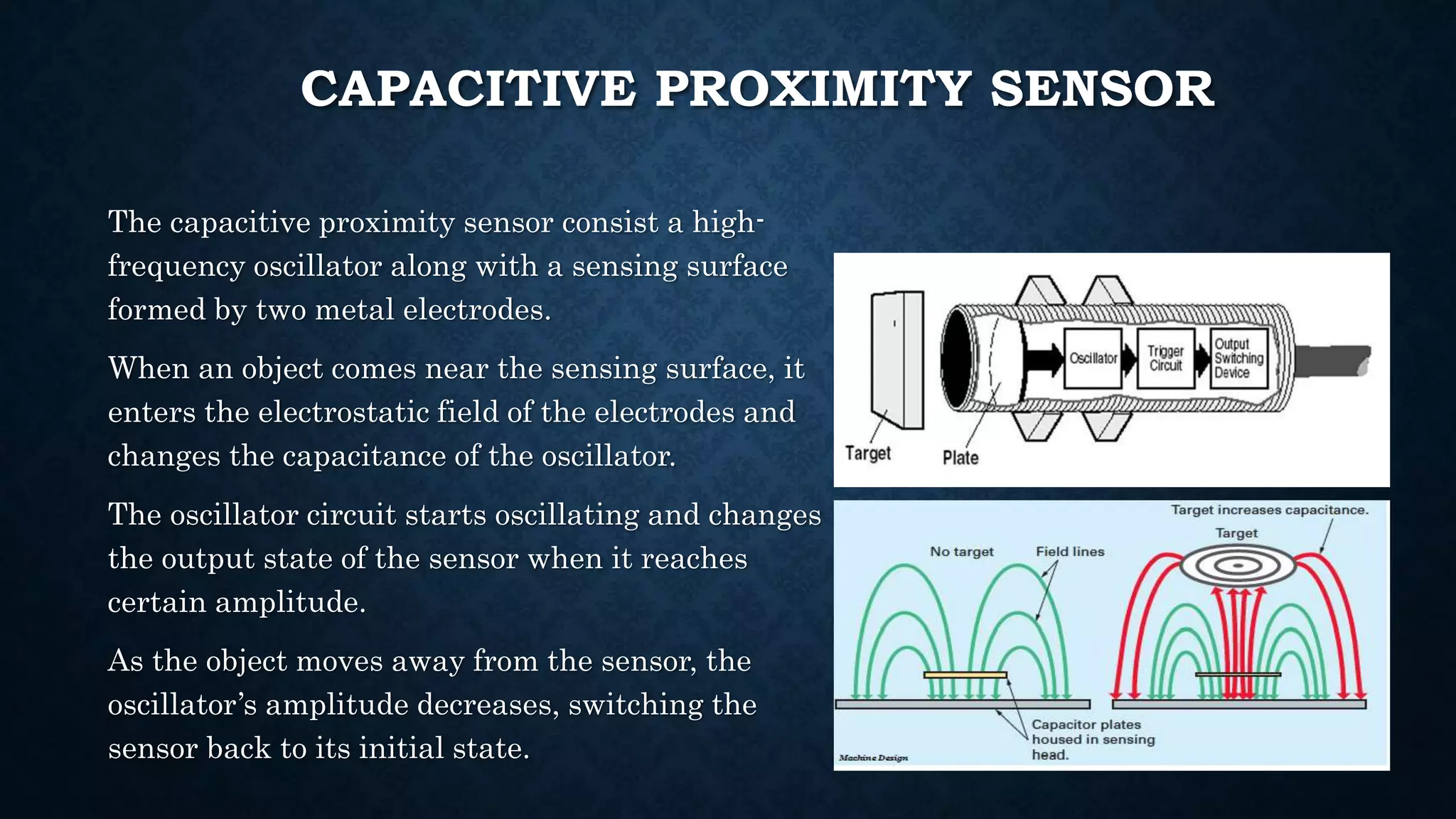 CAPACITIVE PROXIMITY SENSOR

The capacitive proximity sensor consist a high-frequency oscillator along with a sensing surface formed by two metal electrodes.

When an object comes near the sensing surface, it enters the electrostatic field of the electrodes and changes the capacitance of the oscillator.

The oscillator circuit starts oscillating and changes the output state of the sensor when it reaches certain amplitude.

As the object moves away from the sensor, the oscillator's amplitude decreases, switching the sensor back to its initial state.

Oscillator
Trigger Circuit
Output Switching Device
Target
Plate

Target increases capacitance.
Target
No target
Field lines
Capacitor plates housed in sensing head.
Machine Design